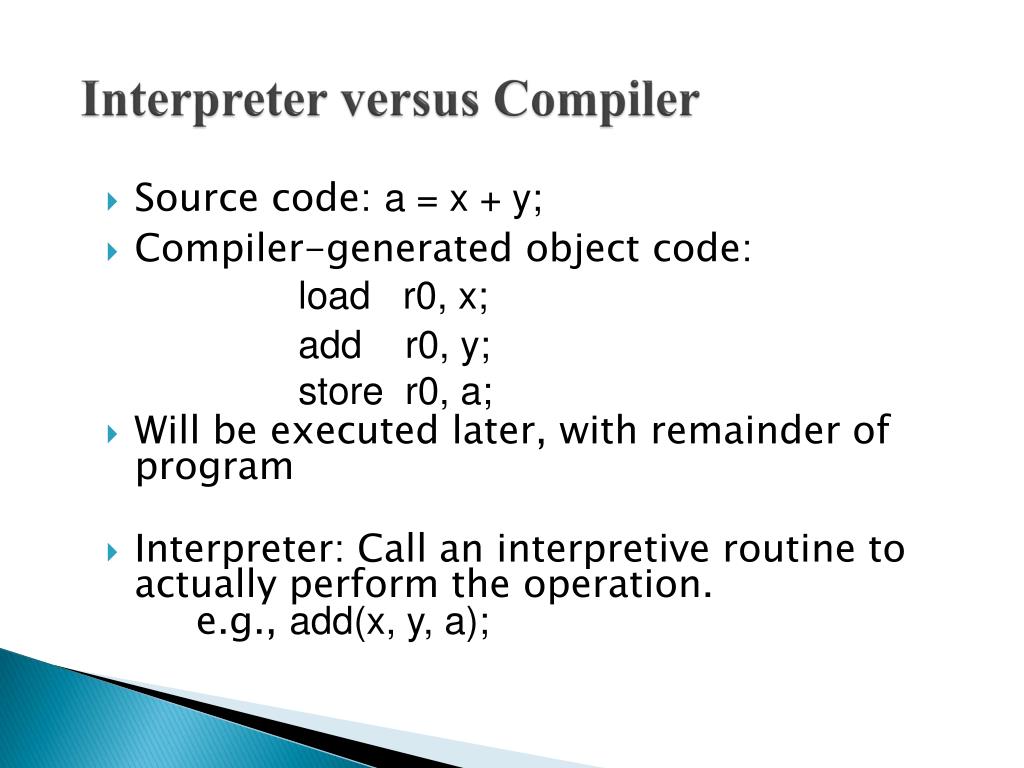 Interpreter versus Compiler

Source code: a = x + y;

Compiler-generated object code:

load r0, x;

add r0, y;

store r0, a;

Will be executed later, with remainder of program

Interpreter: Call an interpretive routine to actually perform the operation.

e.g., add(x, y, a);